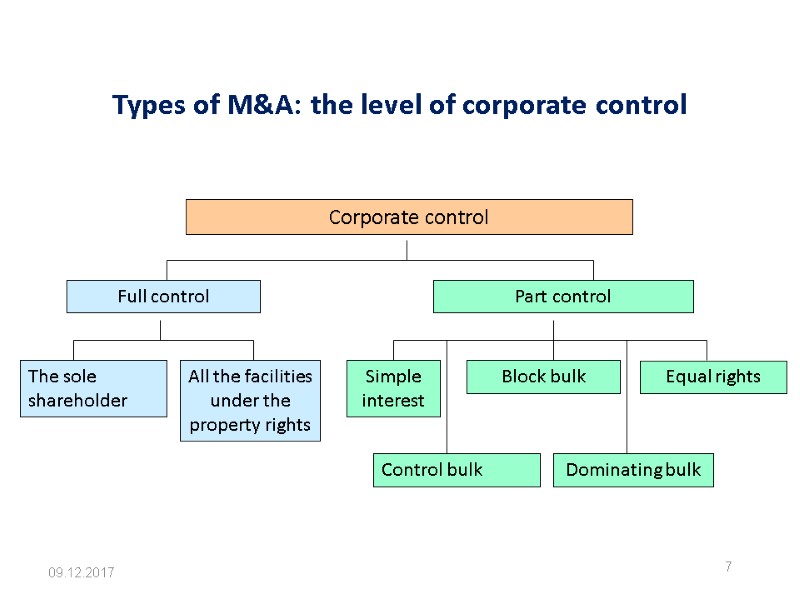 Types of M&A: the level of corporate control

Corporate control

Full control

Part control

The sole shareholder

All the facilities under the property rights

Simple interest

Block bulk

Equal rights

Control bulk

Dominating bulk

09.12.2017

7